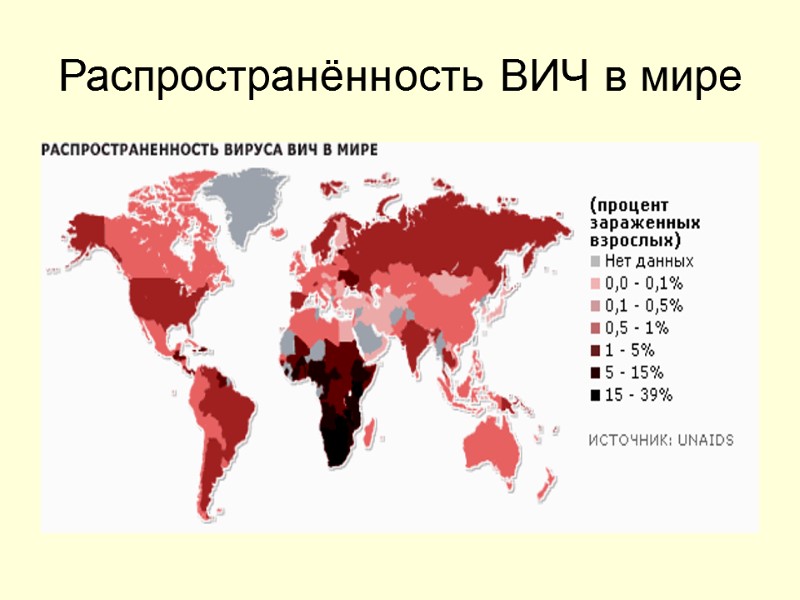 Распространённость ВИЧ в мире

РАСПРОСТРАНЕННОСТЬ ВИРУСА ВИЧ В МИРЕ

(процент зараженных взрослых)
Нет данных
0,0 - 0,1%
0,1 - 0,5%
0,5 - 1%
1 - 5%
5 - 15%
15 - 39%

ИСТОЧНИК: UNAIDS